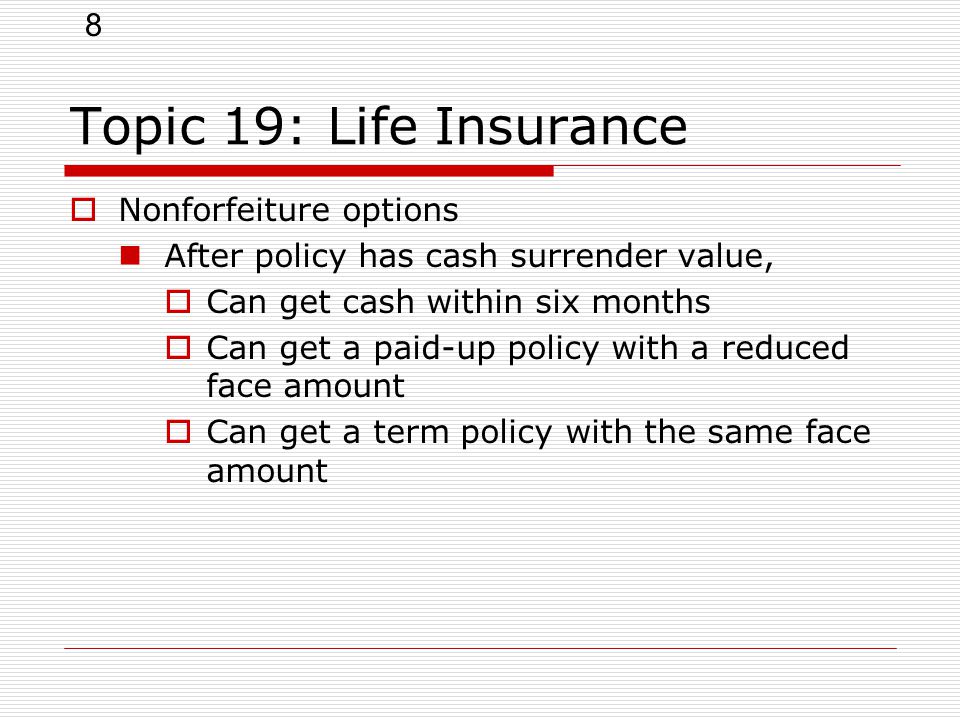 8

Topic 19: Life Insurance

Nonforfeiture options

After policy has cash surrender value,

Can get cash within six months

Can get a paid-up policy with a reduced face amount

Can get a term policy with the same face amount